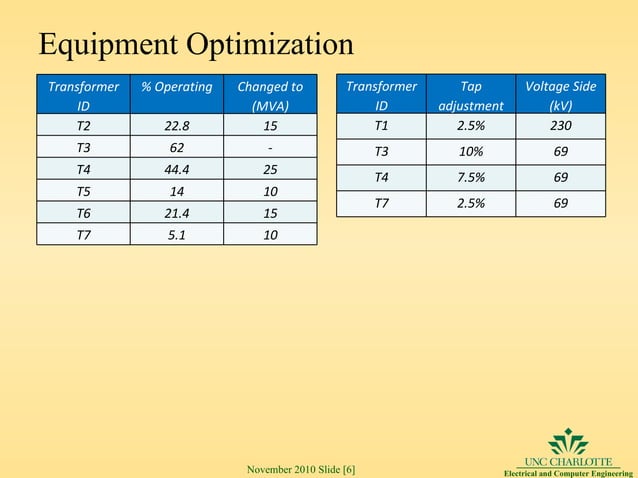 Equipment Optimization

| Transformer ID | % Operating | Changed to (MVA) |
|---|---|---|
| T2 | 22.8 | 15 |
| T3 | 62 | - |
| T4 | 44.4 | 25 |
| T5 | 14 | 10 |
| T6 | 21.4 | 15 |
| T7 | 5.1 | 10 |

| Transformer ID | Tap adjustment | Voltage Side (kV) |
|---|---|---|
| T1 | 2.5% | 230 |
| T3 | 10% | 69 |
| T4 | 7.5% | 69 |
| T7 | 2.5% | 69 |

November 2010 Slide [6]

UNC CHARLOTTE
Electrical and Computer Engineering